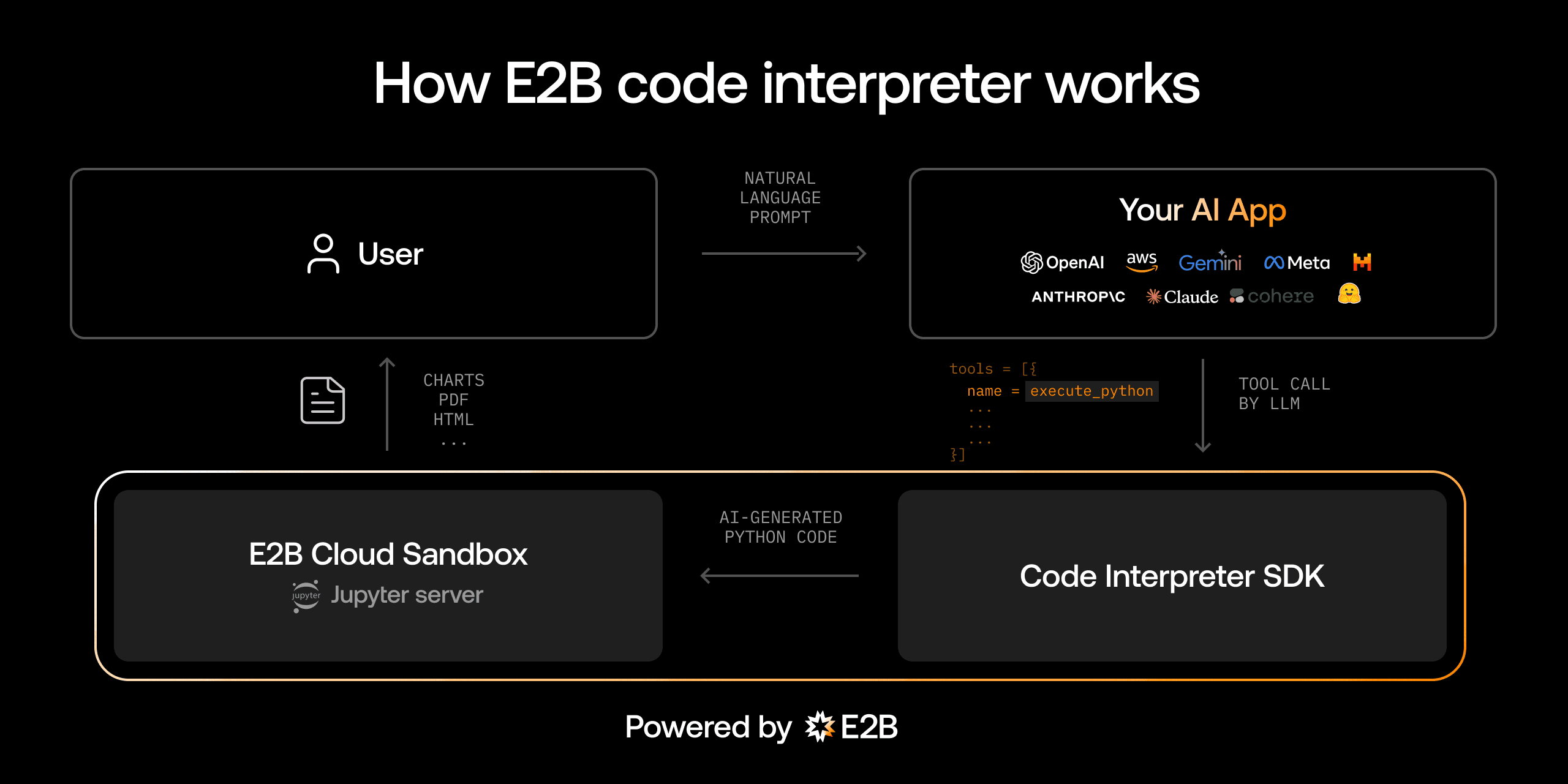 How E2B code interpreter works

User

NATURAL LANGUAGE PROMPT

Your AI App

OpenAI aws Gemini Meta

ANTHROP\C Claude cohere

CHARTS
PDF
HTML
...

tools = [{
name = execute_python
...
...
...
}]

TOOL CALL BY LLM

E2B Cloud Sandbox
jupyter Jupyter server

AI-GENERATED PYTHON CODE

Code Interpreter SDK

Powered by E2B